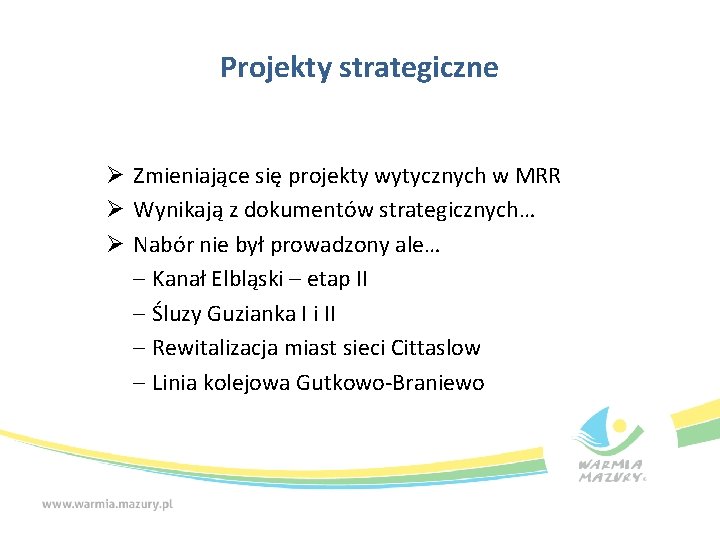 Projekty strategiczne

➢ Zmieniające się projekty wytycznych w MRR
➢ Wynikają z dokumentów strategicznych…
➢ Nabór nie był prowadzony ale…
– Kanał Elbląski – etap II
– Śluzy Guzianka I i II
– Rewitalizacja miast sieci Cittaslow
– Linia kolejowa Gutkowo-Braniewo

WARMIA MAZURY

www.warmia.mazury.pl